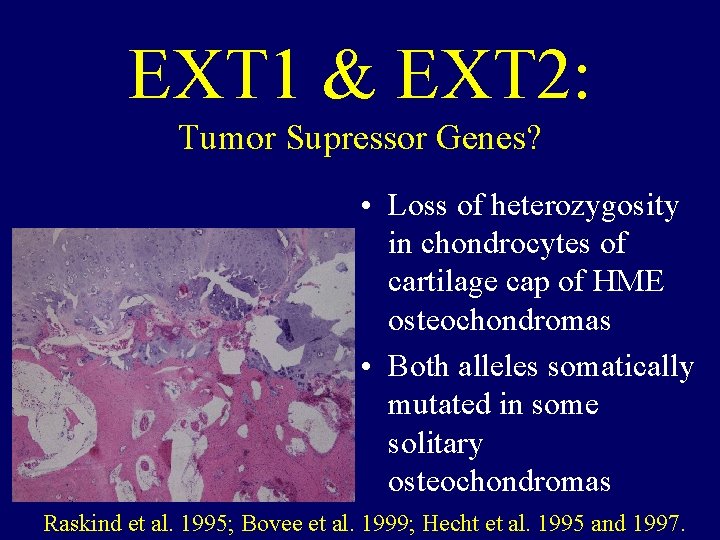 EXT1 & EXT2:
Tumor Supressor Genes?

• Loss of heterozygosity in chondrocytes of cartilage cap of HME osteochondromas

• Both alleles somatically mutated in some solitary osteochondromas

Raskind et al. 1995; Bovee et al. 1999; Hecht et al. 1995 and 1997.